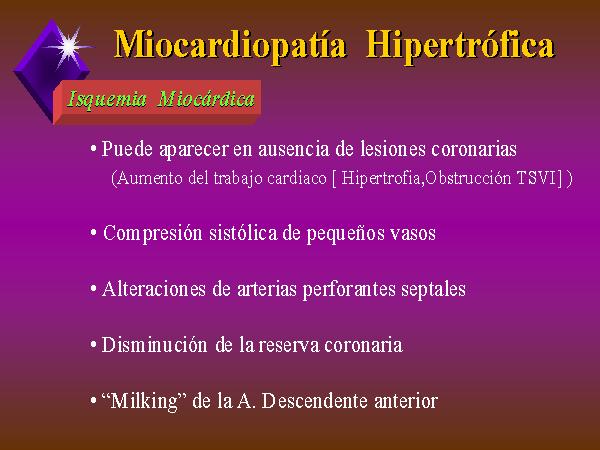 Miocardiopatía Hipertrófica

Isquemia Miocárdica

• Puede aparecer en ausencia de lesiones coronarias
(Aumento del trabajo cardiaco [ Hipertrofia,Obstrucción TSVI] )

• Compresión sistólica de pequeños vasos

• Alteraciones de arterias perforantes septales

• Disminución de la reserva coronaria

• “Milking” de la A. Descendente anterior